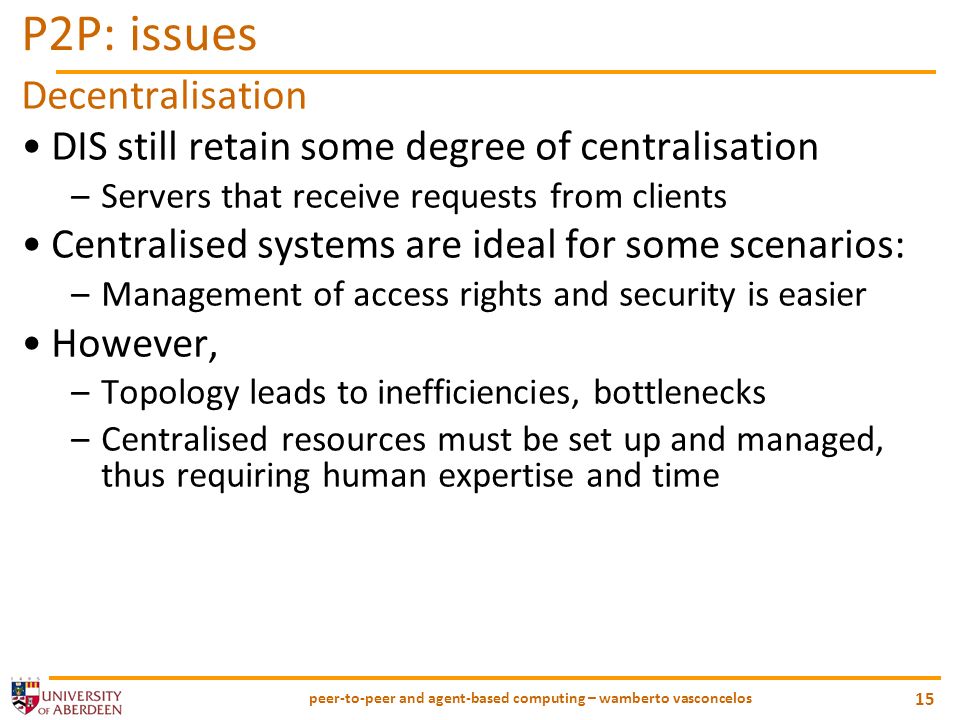 P2P: issues

Decentralisation

• DIS still retain some degree of centralisation
– Servers that receive requests from clients

• Centralised systems are ideal for some scenarios:
– Management of access rights and security is easier

• However,
– Topology leads to inefficiencies, bottlenecks
– Centralised resources must be set up and managed, thus requiring human expertise and time

UNIVERSITY OF ABERDEEN

peer-to-peer and agent-based computing – wamberto vasconcelos

15